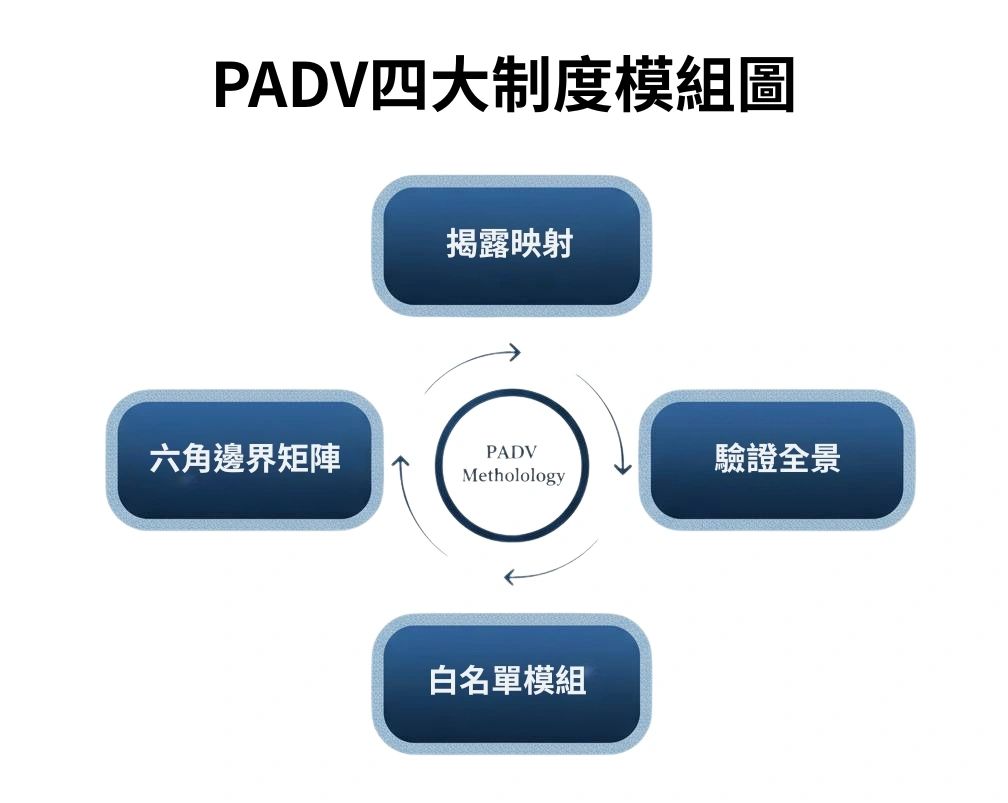 PADV四大制度模組圖

揭露映射

六角邊界矩陣

PADV
Metholology

驗證全景

白名單模組